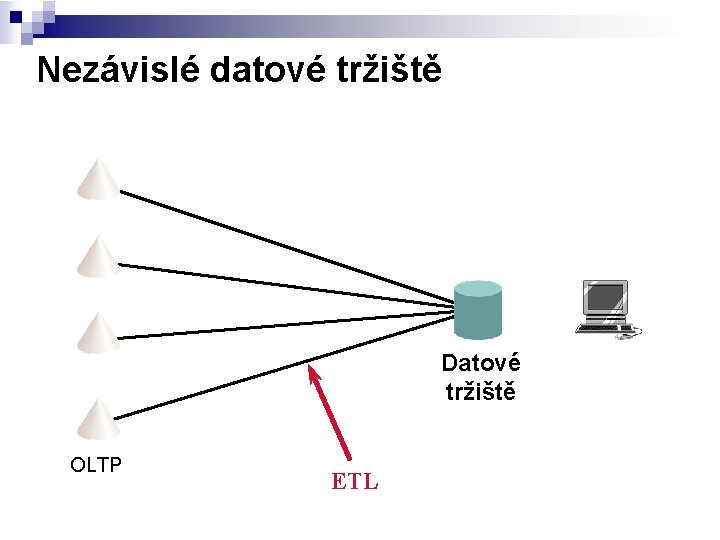 Nezávislé datové tržiště

Datové tržiště

OLTP

ETL